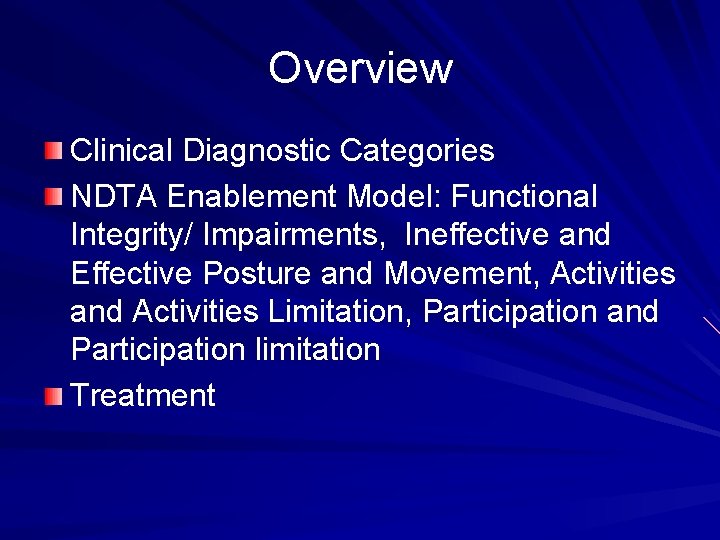 Overview

Clinical Diagnostic Categories

NDTA Enablement Model: Functional Integrity/ Impairments, Ineffective and Effective Posture and Movement, Activities and Activities Limitation, Participation and Participation limitation

Treatment